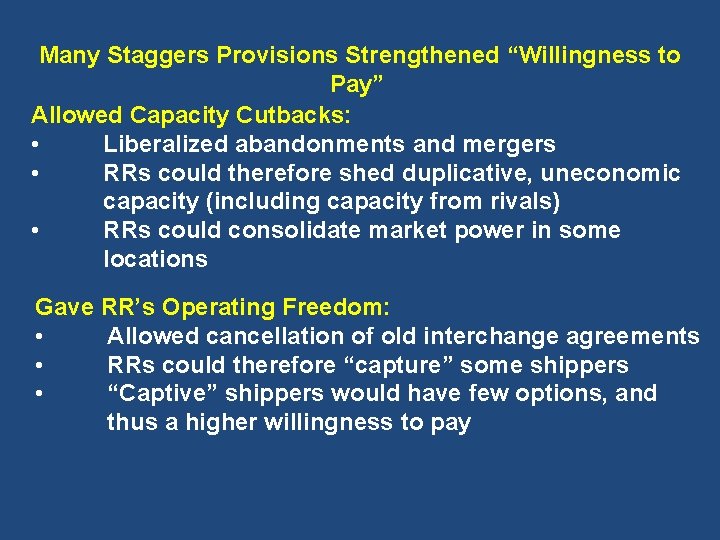 Many Staggers Provisions Strengthened “Willingness to Pay”

Allowed Capacity Cutbacks:
• Liberalized abandonments and mergers
• RRs could therefore shed duplicative, uneconomic capacity (including capacity from rivals)
• RRs could consolidate market power in some locations

Gave RR’s Operating Freedom:
• Allowed cancellation of old interchange agreements
• RRs could therefore “capture” some shippers
• “Captive” shippers would have few options, and thus a higher willingness to pay